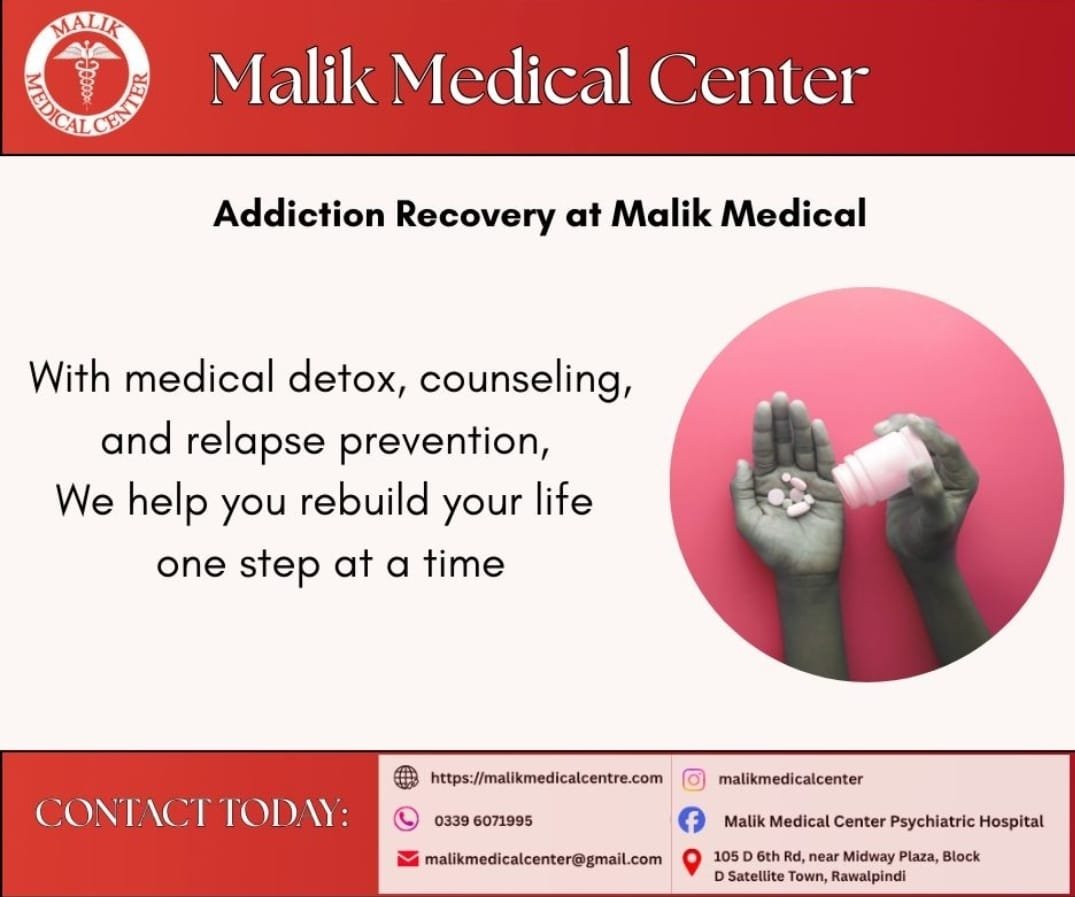 MALIK MEDICAL CENTER

Malik Medical Center

Addiction Recovery at Malik Medical

With medical detox, counseling, and relapse prevention, We help you rebuild your life one step at a time

CONTACT TODAY:

https://malikmedicalcentre.com

0339 6071995

malikmedicalcenter@gmail.com

malikmedicalcenter

Malik Medical Center Psychiatric Hospital

105 D 6th Rd, near Midway Plaza, Block D Satellite Town, Rawalpindi